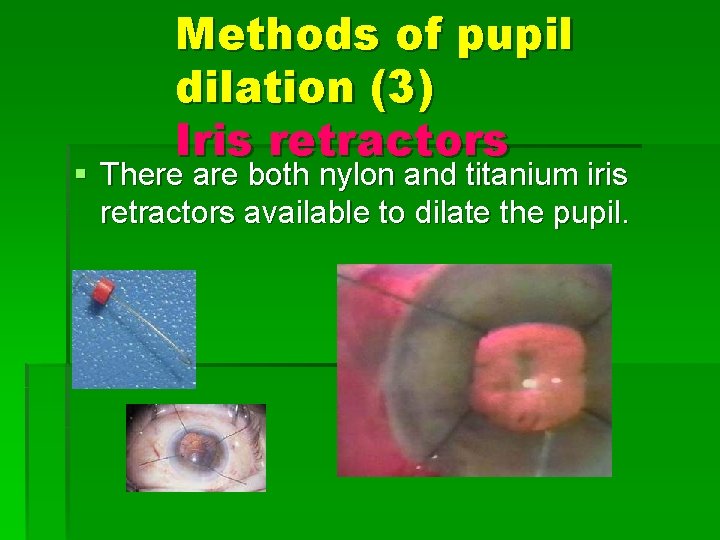 Methods of pupil dilation (3)
Iris retractors

▪ There are both nylon and titanium iris retractors available to dilate the pupil.